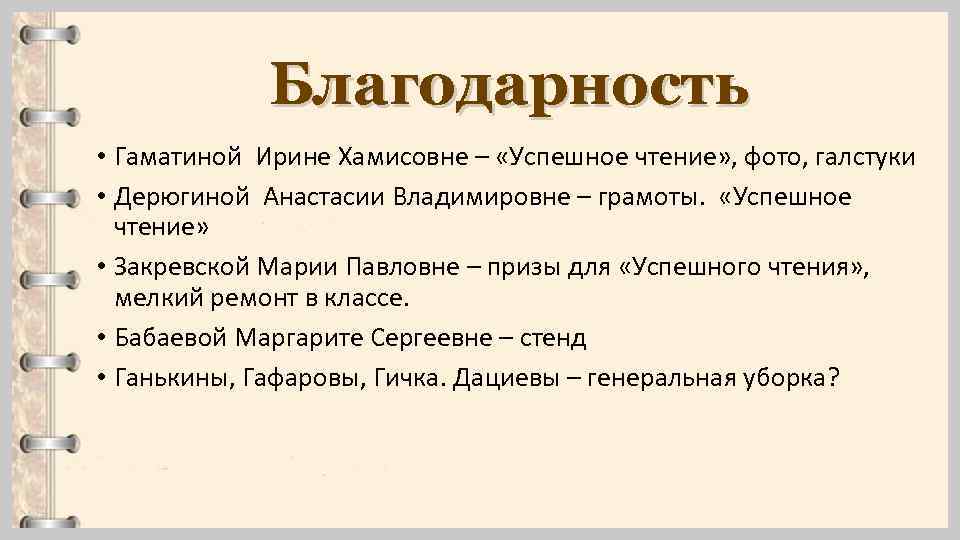 Благодарность

• Гаматиной Ирине Хамисовне – «Успешное чтение», фото, галстуки
• Дерюгиной Анастасии Владимировне – грамоты. «Успешное чтение»
• Закревской Марии Павловне – призы для «Успешного чтения», мелкий ремонт в классе.
• Бабаевой Маргарите Сергеевне – стенд
• Ганькины, Гафаровы, Гичка. Дациевы – генеральная уборка?